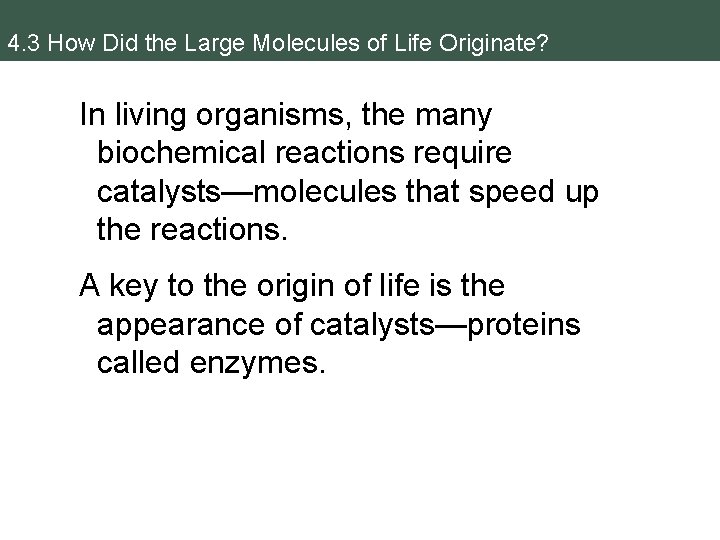 4.3 How Did the Large Molecules of Life Originate?

In living organisms, the many biochemical reactions require catalysts—molecules that speed up the reactions.

A key to the origin of life is the appearance of catalysts—proteins called enzymes.